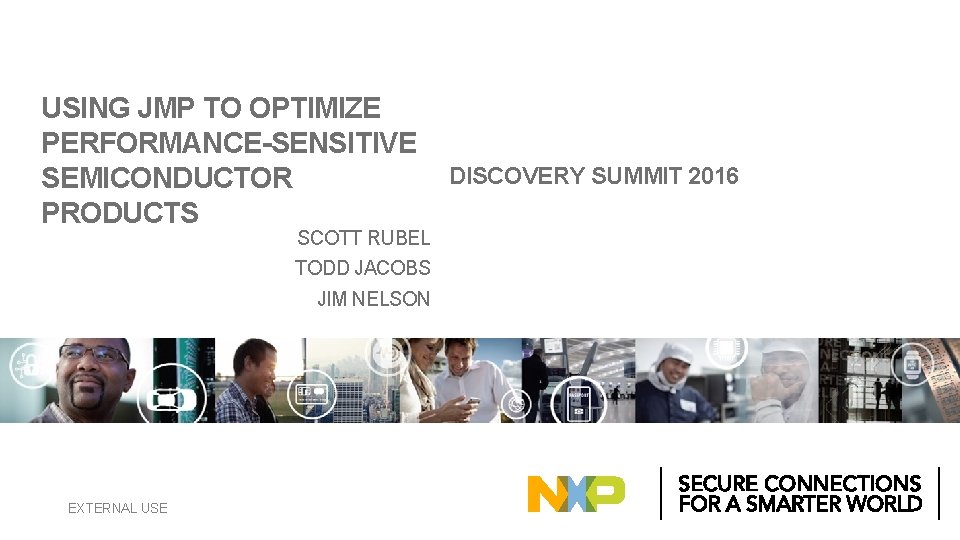 USING JMP TO OPTIMIZE PERFORMANCE-SENSITIVE SEMICONDUCTOR PRODUCTS

DISCOVERY SUMMIT 2016

SCOTT RUBEL
TODD JACOBS
JIM NELSON

EXTERNAL USE

NXP

SECURE CONNECTIONS FOR A SMARTER WORLD